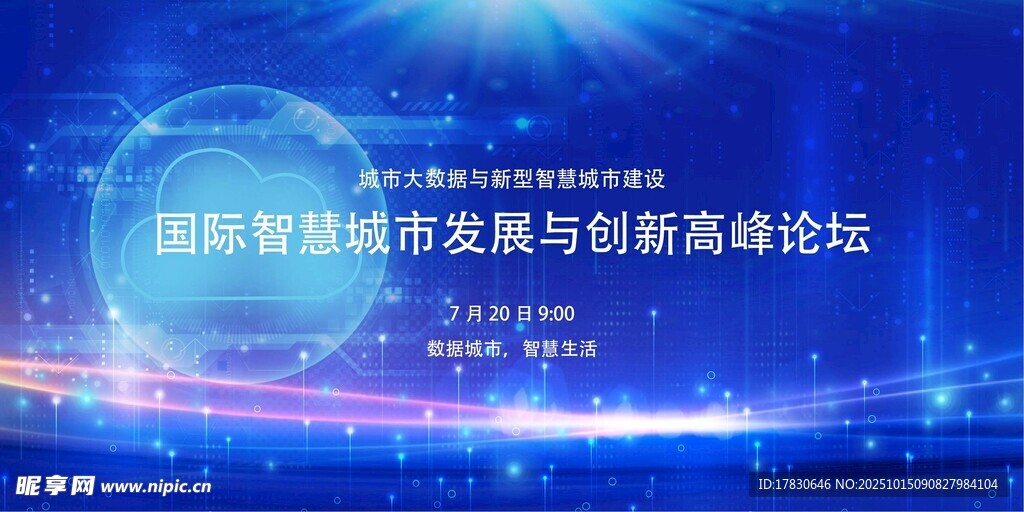 城市大数据与新型智慧城市建设

国际智慧城市发展与创新高峰论坛

7 月 20 日 9:00

数据城市，智慧生活

昵享网 www.nipic.cn

ID:17830646 NO:20251015090827984104